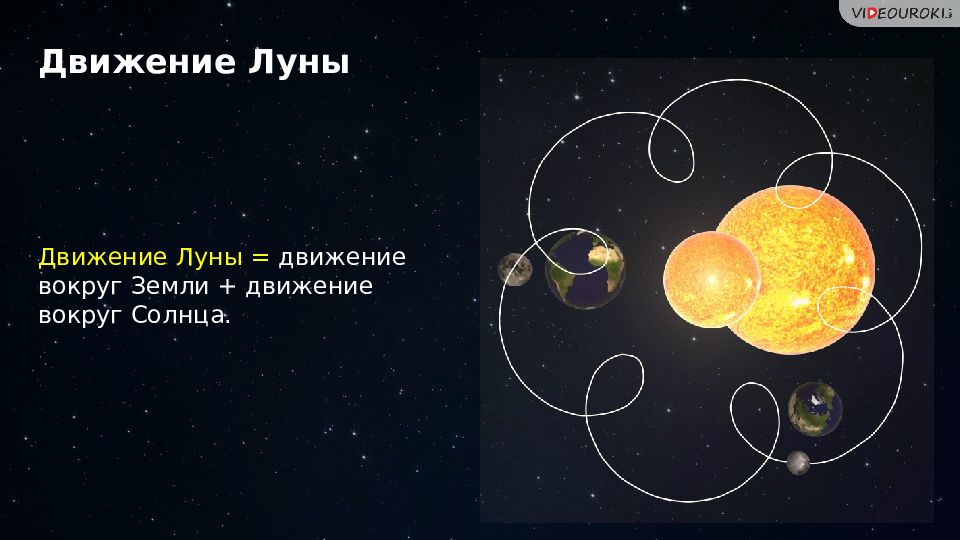 VIDEOUROKI

Движение Луны

Движение Луны = движение вокруг Земли + движение вокруг Солнца.